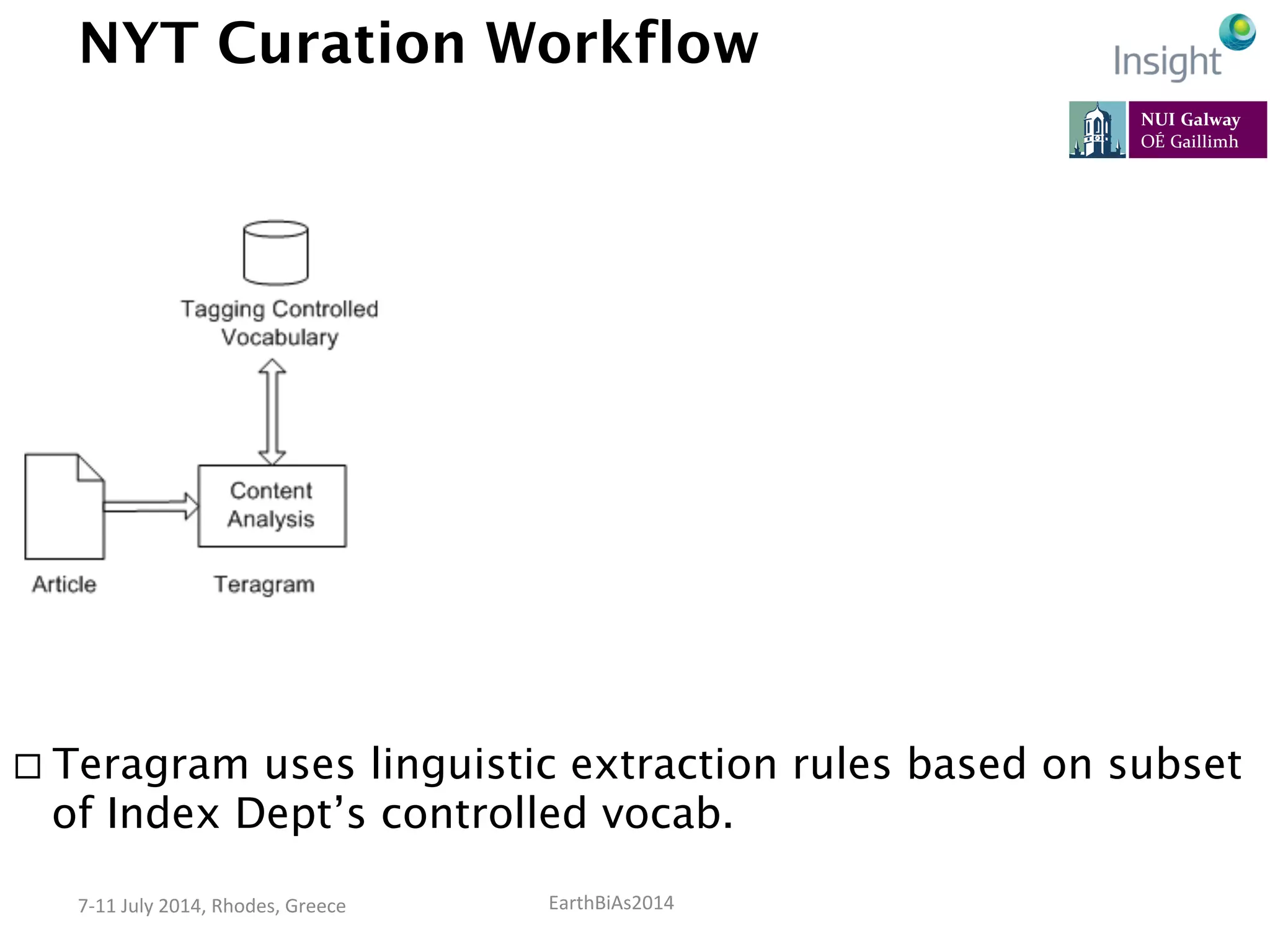 NYT Curation Workflow

Insight

NUI Galway
OÉ Gaillimh

Tagging Controlled Vocabulary

Content Analysis

Article

Teragram

□ Teragram uses linguistic extraction rules based on subset of Index Dept’s controlled vocab.

7-11 July 2014, Rhodes, Greece

EarthBiAs2014